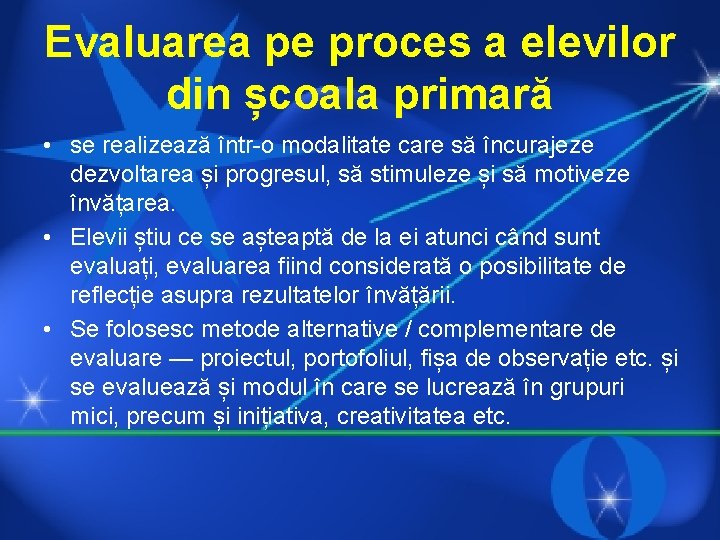 Evaluarea pe proces a elevilor din școala primară

• se realizează într-o modalitate care să încurajeze dezvoltarea și progresul, să stimuleze și să motiveze învățarea.
• Elevii știu ce se așteaptă de la ei atunci când sunt evaluați, evaluarea fiind considerată o posibilitate de reflecție asupra rezultatelor învățării.
• Se folosesc metode alternative / complementare de evaluare — proiectul, portofoliul, fișa de observație etc. și se evaluează și modul în care se lucrează în grupuri mici, precum și inițiativa, creativitatea etc.